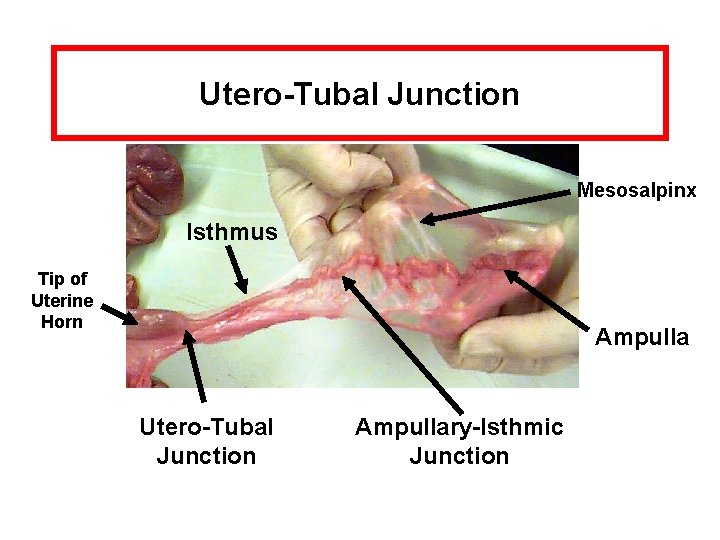 Utero-Tubal Junction

Mesosalpinx

Isthmus

Tip of Uterine Horn

Ampulla

Utero-Tubal Junction

Ampullary-Isthmic Junction